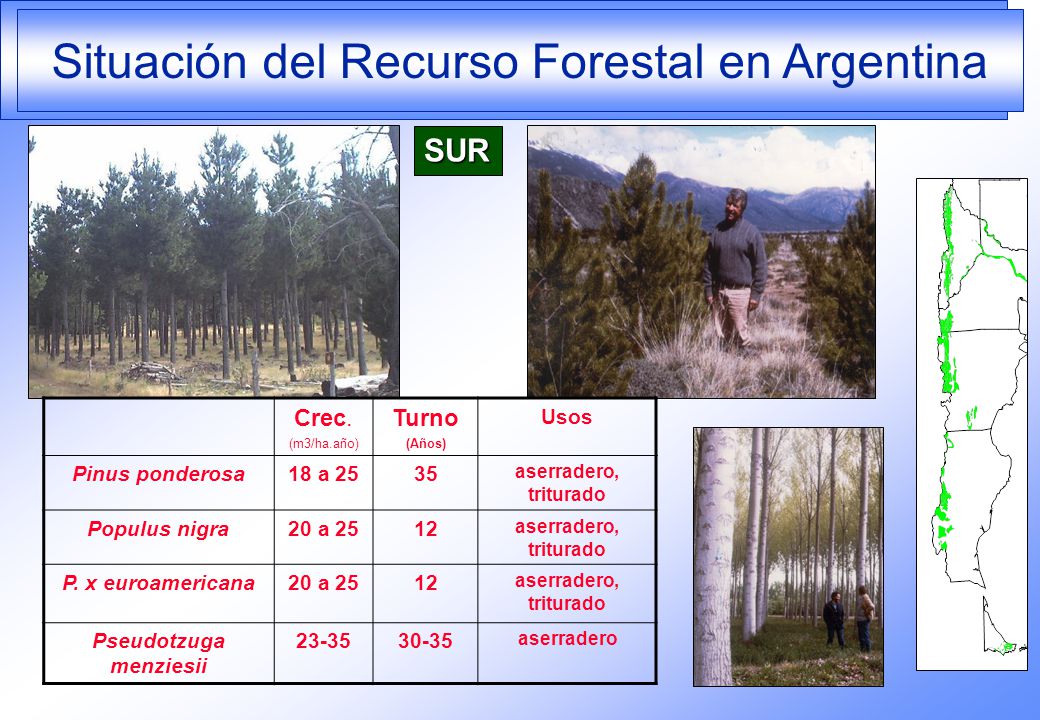 Situación del Recurso Forestal en Argentina

SUR

|  | Crec. (m3/ha.año) | Turno (Años) | Usos |
|---|---|---|---|
| Pinus ponderosa | 18 a 25 | 35 | aserradero, triturado |
| Populus nigra | 20 a 25 | 12 | aserradero, triturado |
| P. x euroamericana | 20 a 25 | 12 | aserradero, triturado |
| Pseudotzuga menziesii | 23-35 | 30-35 | aserradero |